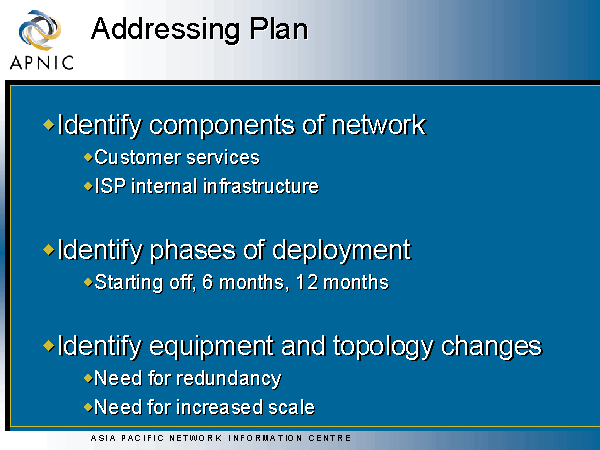 APNIC

Addressing Plan

Identify components of network

Customer services

ISP internal infrastructure

Identify phases of deployment

Starting off, 6 months, 12 months

Identify equipment and topology changes

Need for redundancy

Need for increased scale

ASIA PACIFIC NETWORK INFORMATION CENTRE